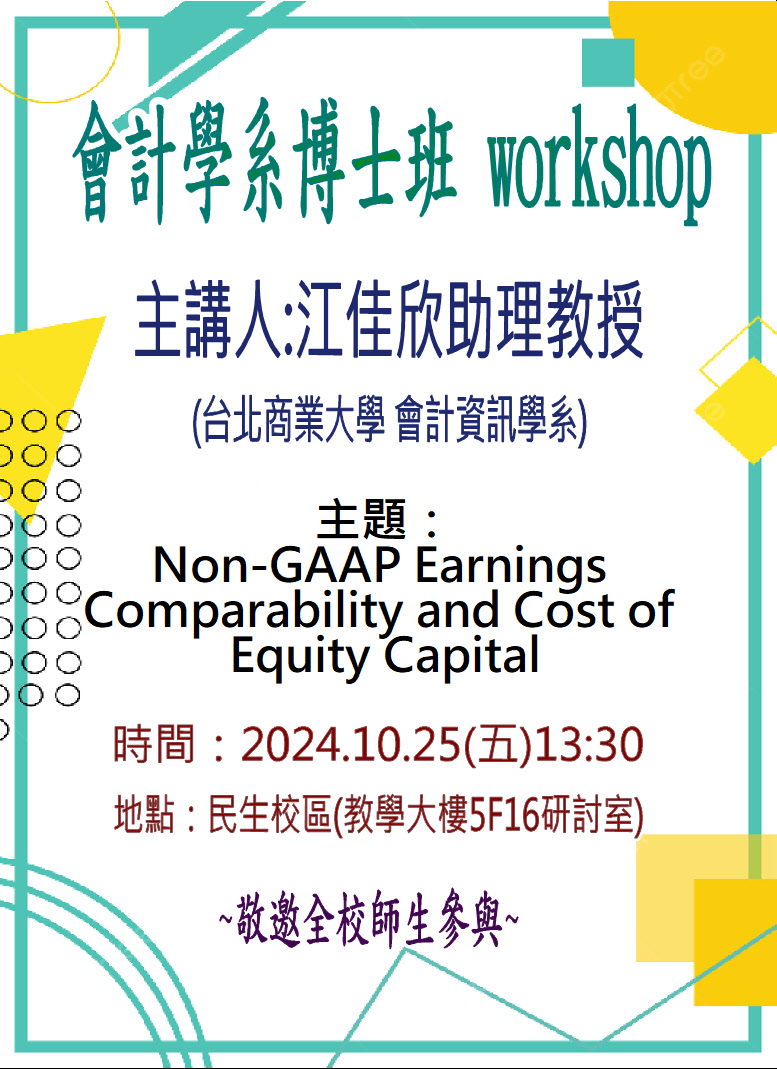 會計學系博士班 workshop

主講人:江佳欣助理教授

(台北商業大學 會計資訊學系)

主題：
Non-GAAP Earnings Comparability and Cost of Equity Capital

時間：2024.10.25(五)13:30

地點：民生校區(教學大樓5F16研討室)

~敬邀全校師生參與~